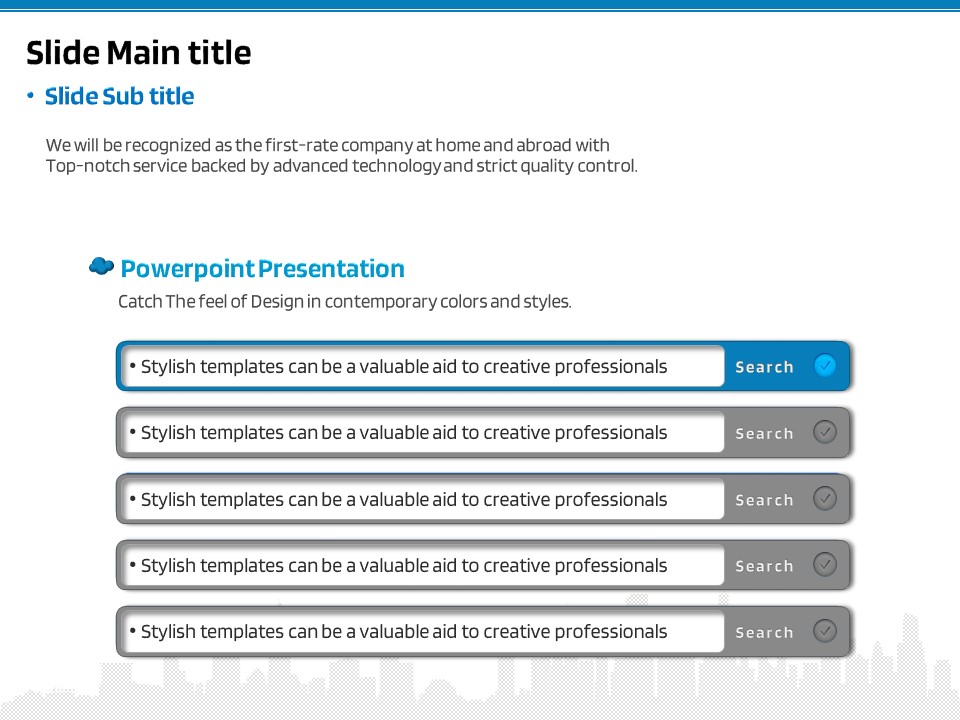 Slide Main title

• Slide Sub title

We will be recognized as the first-rate company at home and abroad with Top-notch service backed by advanced technology and strict quality control.

Powerpoint Presentation

Catch The feel of Design in contemporary colors and styles.

• Stylish templates can be a valuable aid to creative professionals Search

• Stylish templates can be a valuable aid to creative professionals Search

• Stylish templates can be a valuable aid to creative professionals Search

• Stylish templates can be a valuable aid to creative professionals Search

• Stylish templates can be a valuable aid to creative professionals Search